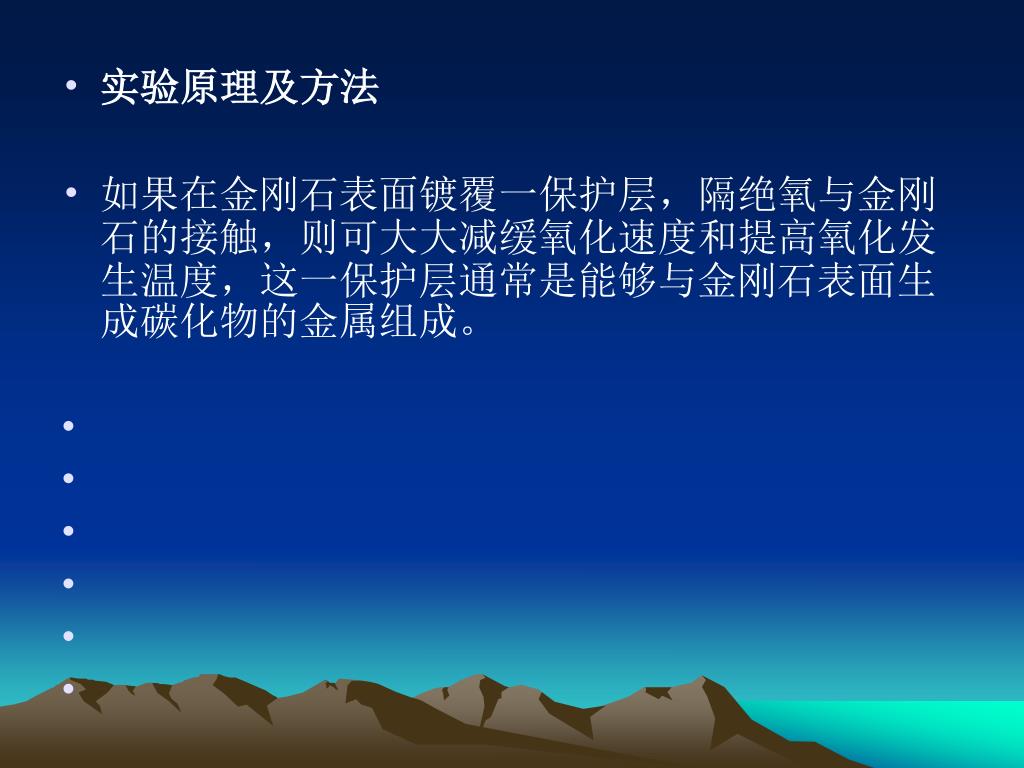 • 实验原理及方法

• 如果在金刚石表面镀覆一保护层，隔绝氧与金刚石的接触，则可大大减缓氧化速度和提高氧化发生温度，这一保护层通常是能够与金刚石表面生成碳化物的金属组成。

•
•
•
•
•
•